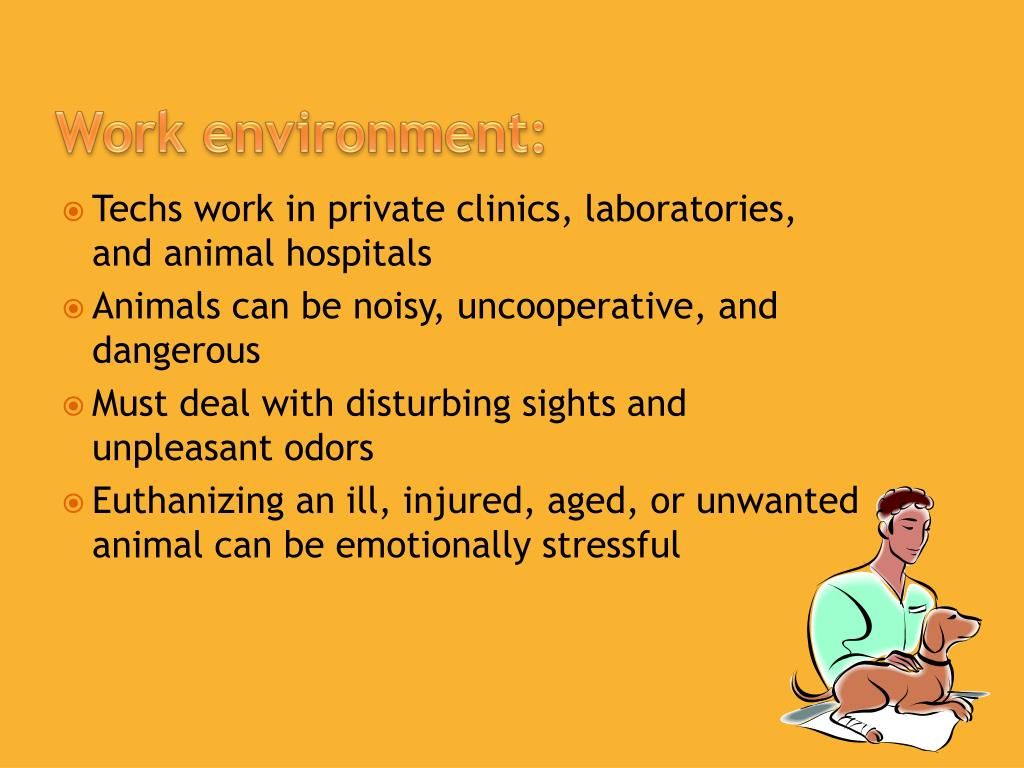 Work environment:

Techs work in private clinics, laboratories, and animal hospitals

Animals can be noisy, uncooperative, and dangerous

Must deal with disturbing sights and unpleasant odors

Euthanizing an ill, injured, aged, or unwanted animal can be emotionally stressful